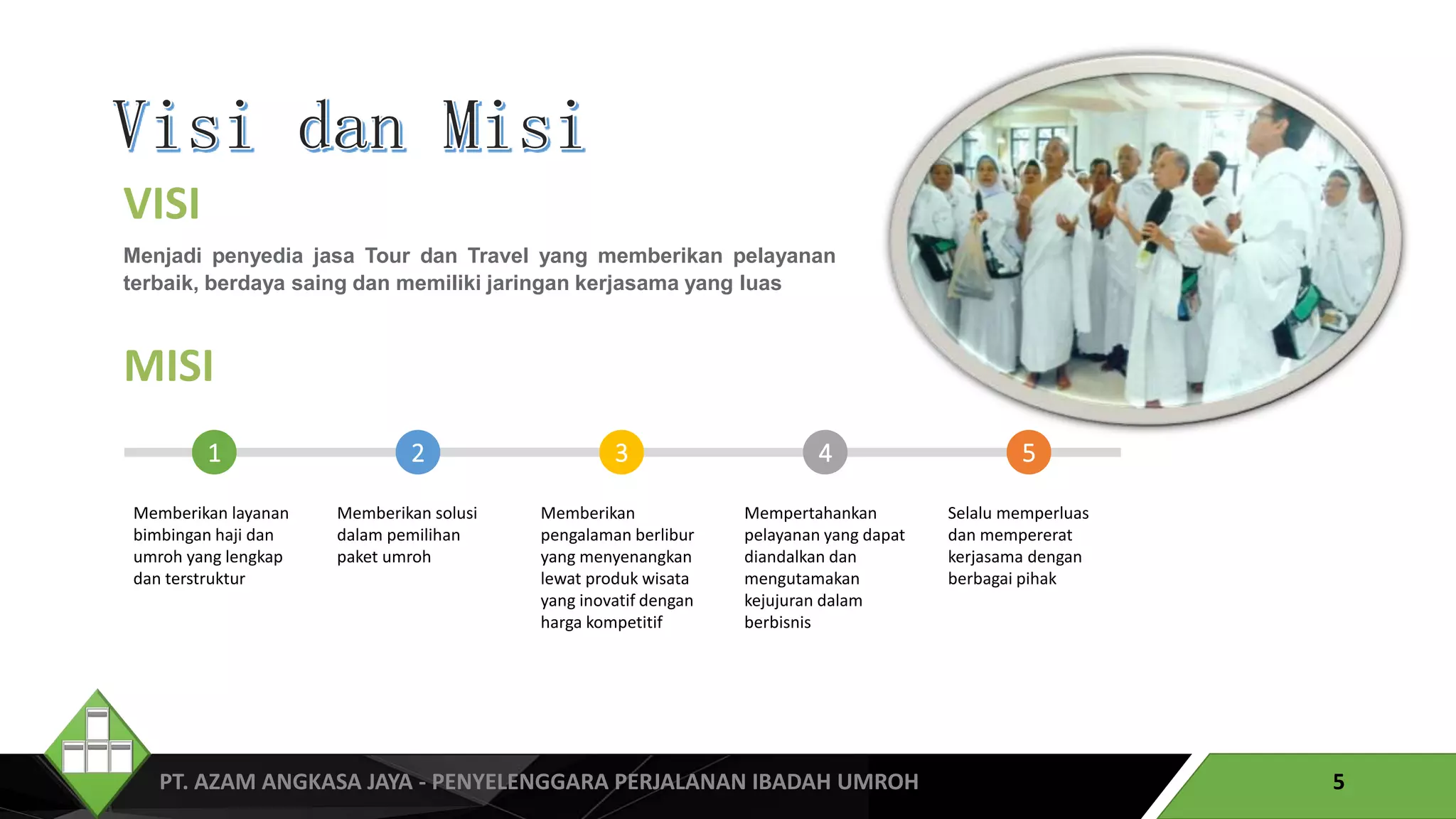 Visi dan Misi

VISI

Menjadi penyedia jasa Tour dan Travel yang memberikan pelayanan terbaik, berdaya saing dan memiliki jaringan kerjasama yang luas

MISI

1

Memberikan layanan bimbingan haji dan umroh yang lengkap dan terstruktur

2

Memberikan solusi dalam pemilihan paket umroh

3

Memberikan pengalaman berlibur yang menyenangkan lewat produk wisata yang inovatif dengan harga kompetitif

4

Mempertahankan pelayanan yang dapat diandalkan dan mengutamakan kejujuran dalam berbisnis

5

Selalu memperluas dan mempererat kerjasama dengan berbagai pihak

PT. AZAM ANGKASA JAYA - PENYELENGGARA PERJALANAN IBADAH UMROH

5